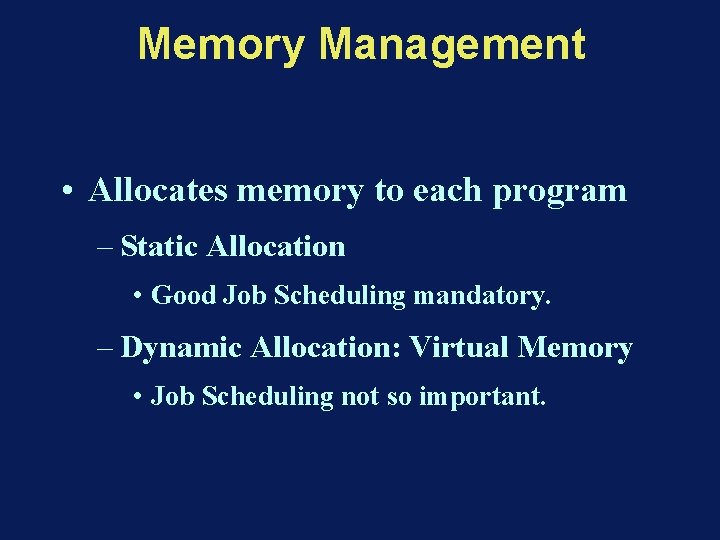 Memory Management

• Allocates memory to each program

– Static Allocation

• Good Job Scheduling mandatory.

– Dynamic Allocation: Virtual Memory

• Job Scheduling not so important.